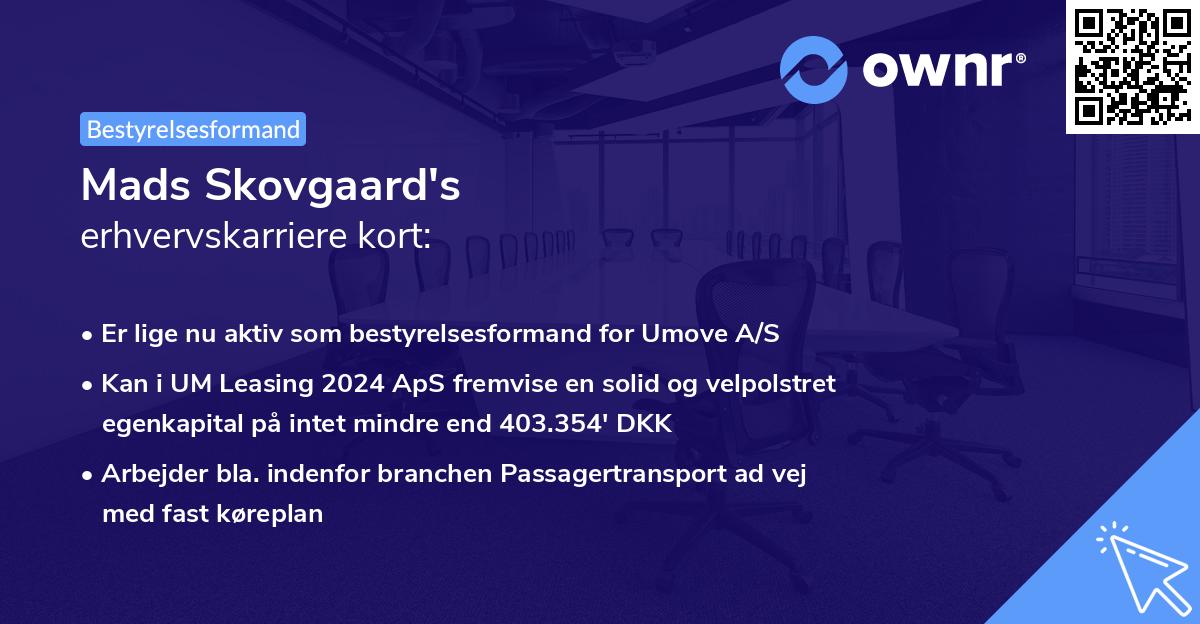 ownr®

Bestyrelsesformand

Mads Skovgaard's
erhvervskarriere kort:

• Er lige nu aktiv som bestyrelsesformand for Umove A/S

• Kan i UM Leasing 2024 ApS fremvise en solid og velpolstret egenkapital på intet mindre end 403.354' DKK

• Arbejder bla. indenfor branchen Passagertransport ad vej med fast køreplan